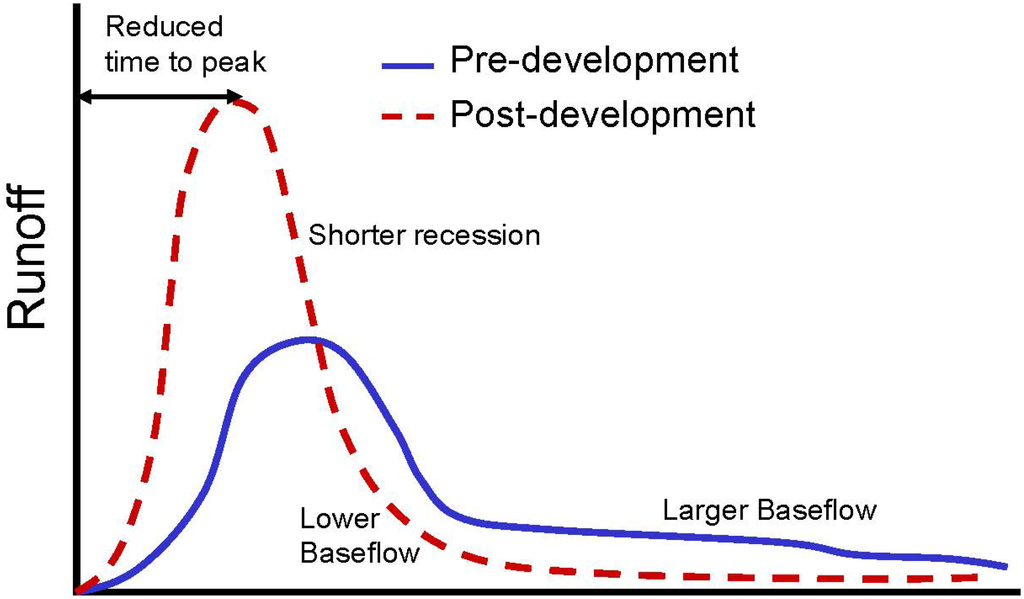 Reduced time to peak

Pre-development

Post-development

Runoff

Shorter recession

Lower Baseflow

Larger Baseflow